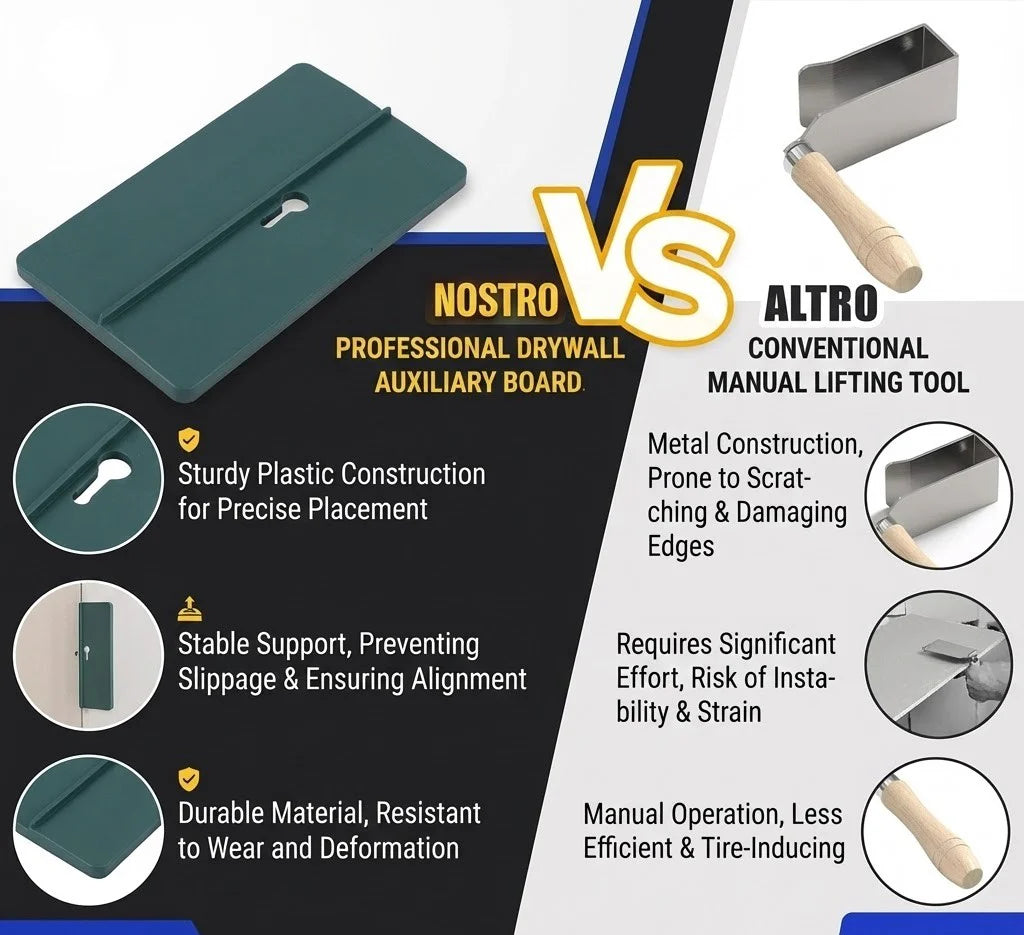 NOSTRO
PROFESSIONAL DRYWALL AUXILIARY BOARD

VS

ALTRO
CONVENTIONAL MANUAL LIFTING TOOL

Sturdy Plastic Construction for Precise Placement

Stable Support, Preventing Slippage & Ensuring Alignment

Durable Material, Resistant to Wear and Deformation

Metal Construction, Prone to Scratching & Damaging Edges

Requires Significant Effort, Risk of Instability & Strain

Manual Operation, Less Efficient & Tire-Inducing